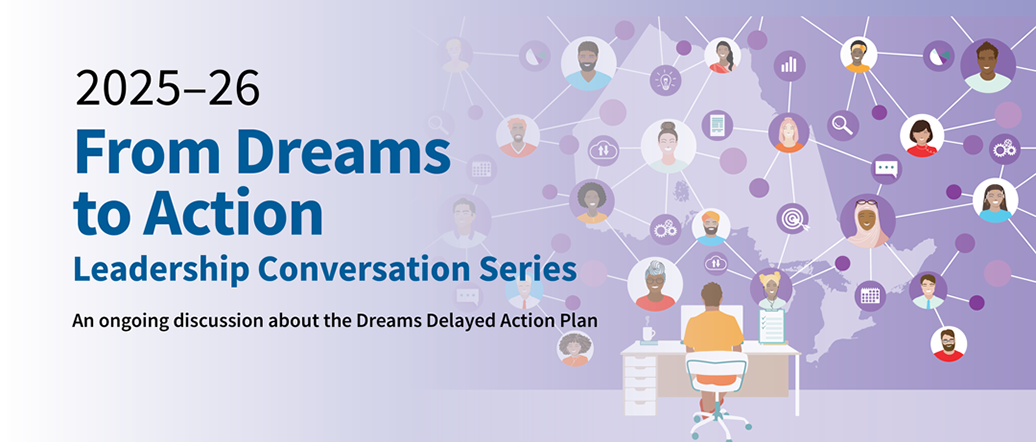 2025–26

From Dreams to Action

Leadership Conversation Series

An ongoing discussion about the Dreams Delayed Action Plan